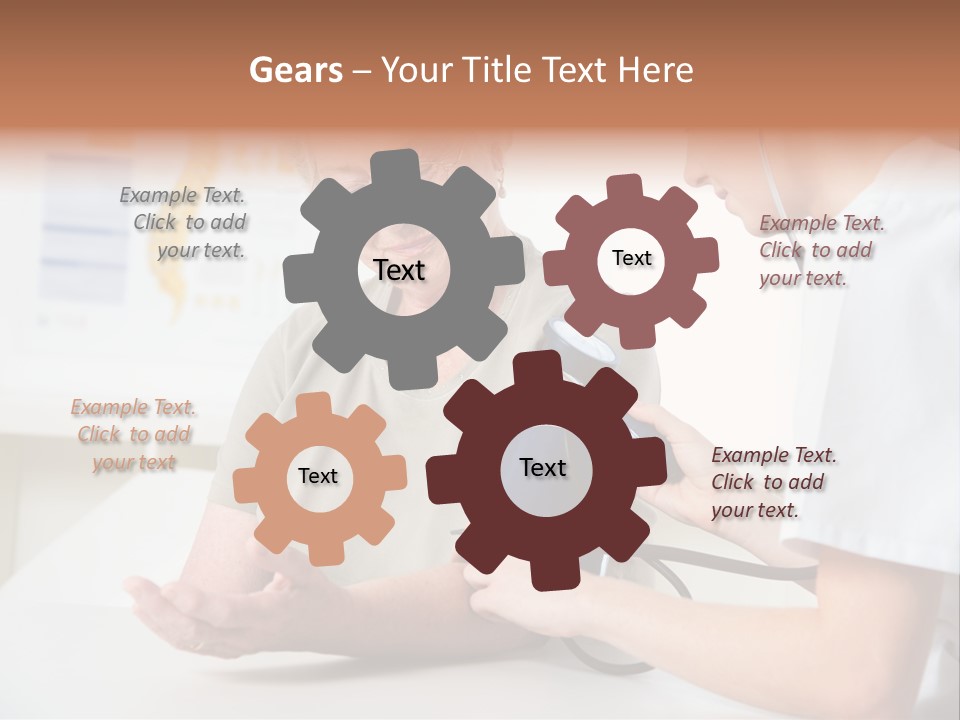 Gears – Your Title Text Here

Example Text. Click to add your text.

Text

Text

Example Text. Click to add your text.

Example Text. Click to add your text

Text

Text

Example Text. Click to add your text.